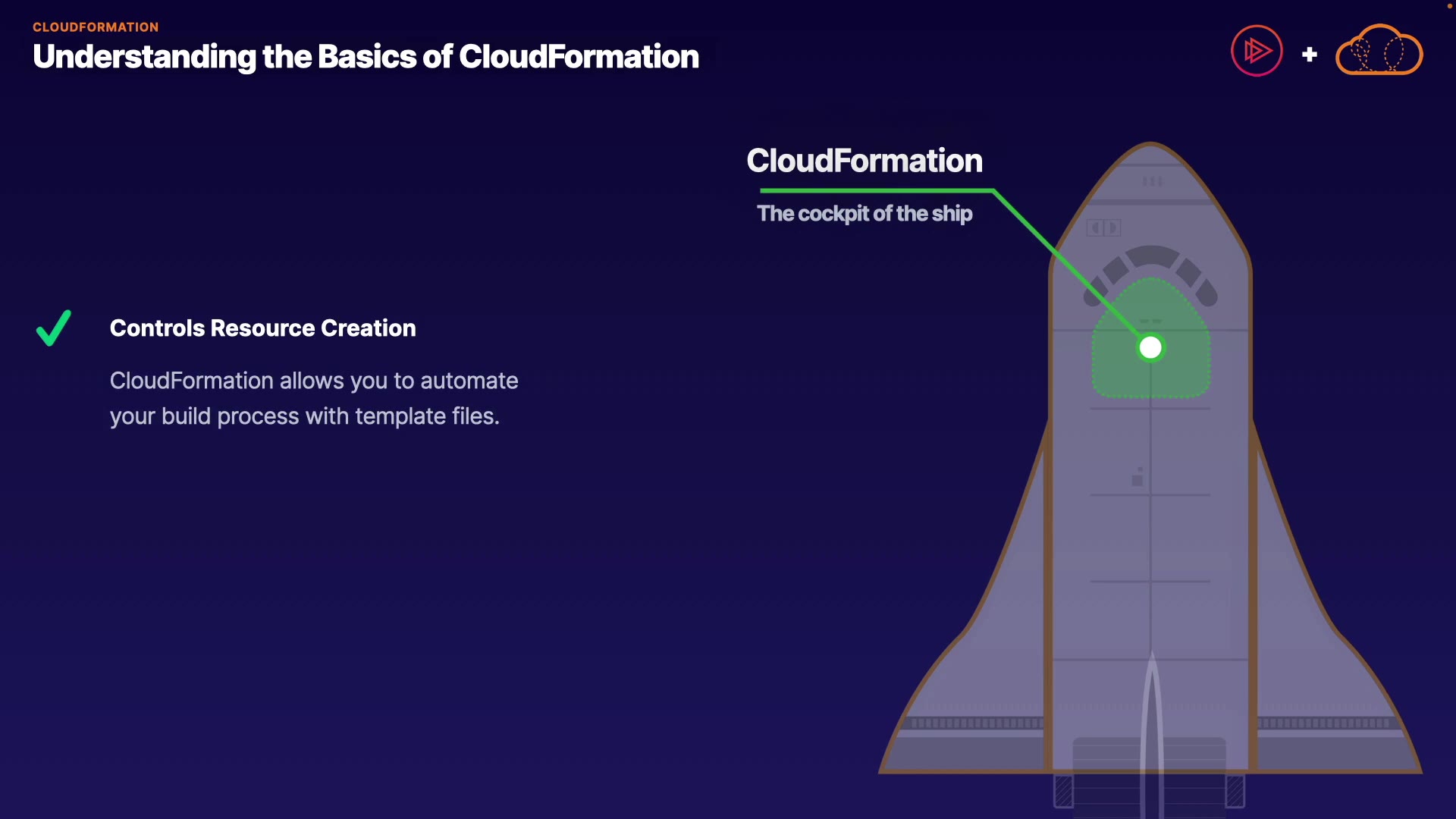 CLOUDFORMATION
Understanding the Basics of CloudFormation

+

CloudFormation
The cockpit of the ship

Controls Resource Creation

CloudFormation allows you to automate your build process with template files.